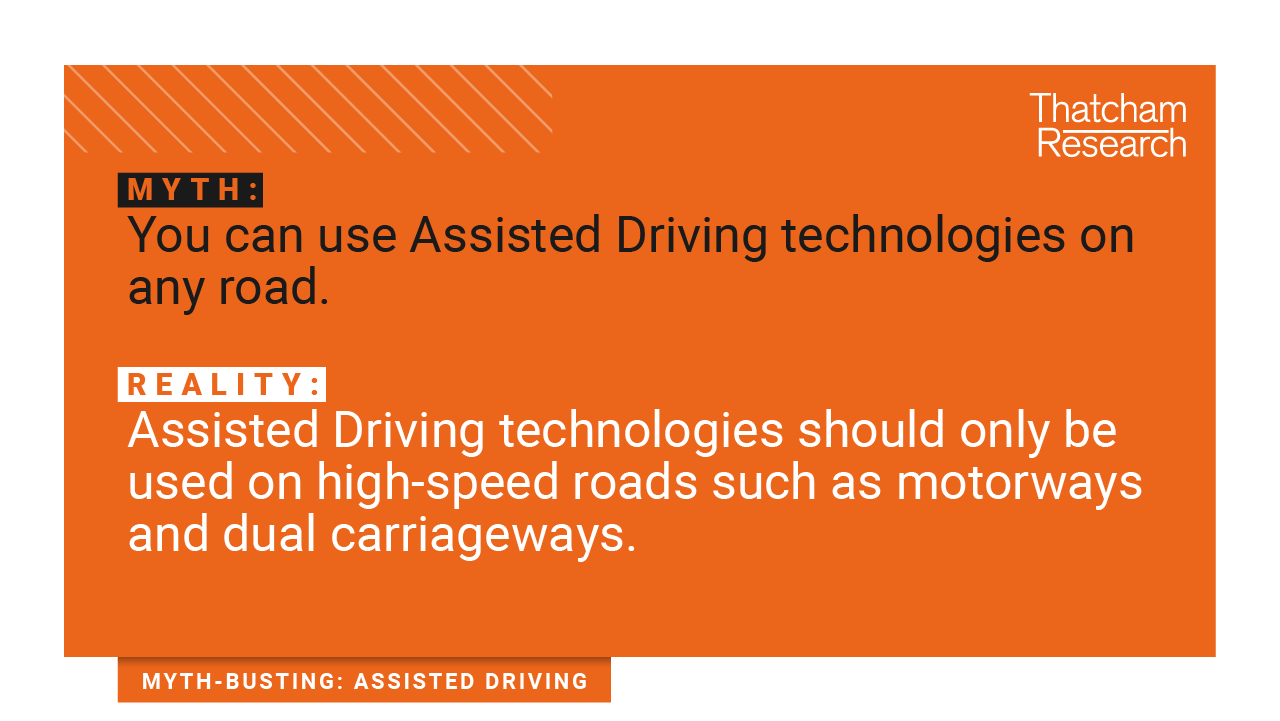 Thatcham Research

MYTH:
You can use Assisted Driving technologies on any road.

REALITY:
Assisted Driving technologies should only be used on high-speed roads such as motorways and dual carriageways.

MYTH-BUSTING: ASSISTED DRIVING